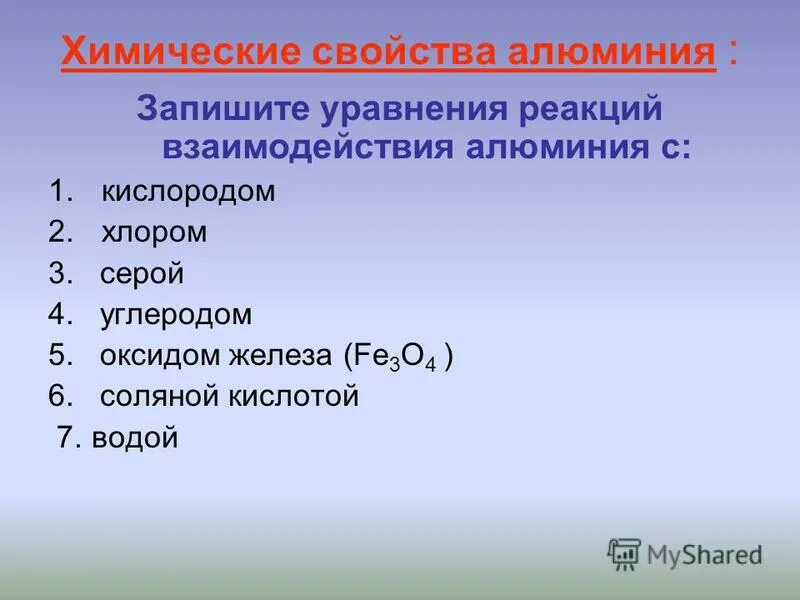 Химические свойства алюминия :

Запишите уравнения реакций взаимодействия алюминия с:

1. кислородом
2. хлором
3. серой
4. углеродом
5. оксидом железа ($Fe_3O_4$ )
6. соляной кислотой
7. водой

MyShared